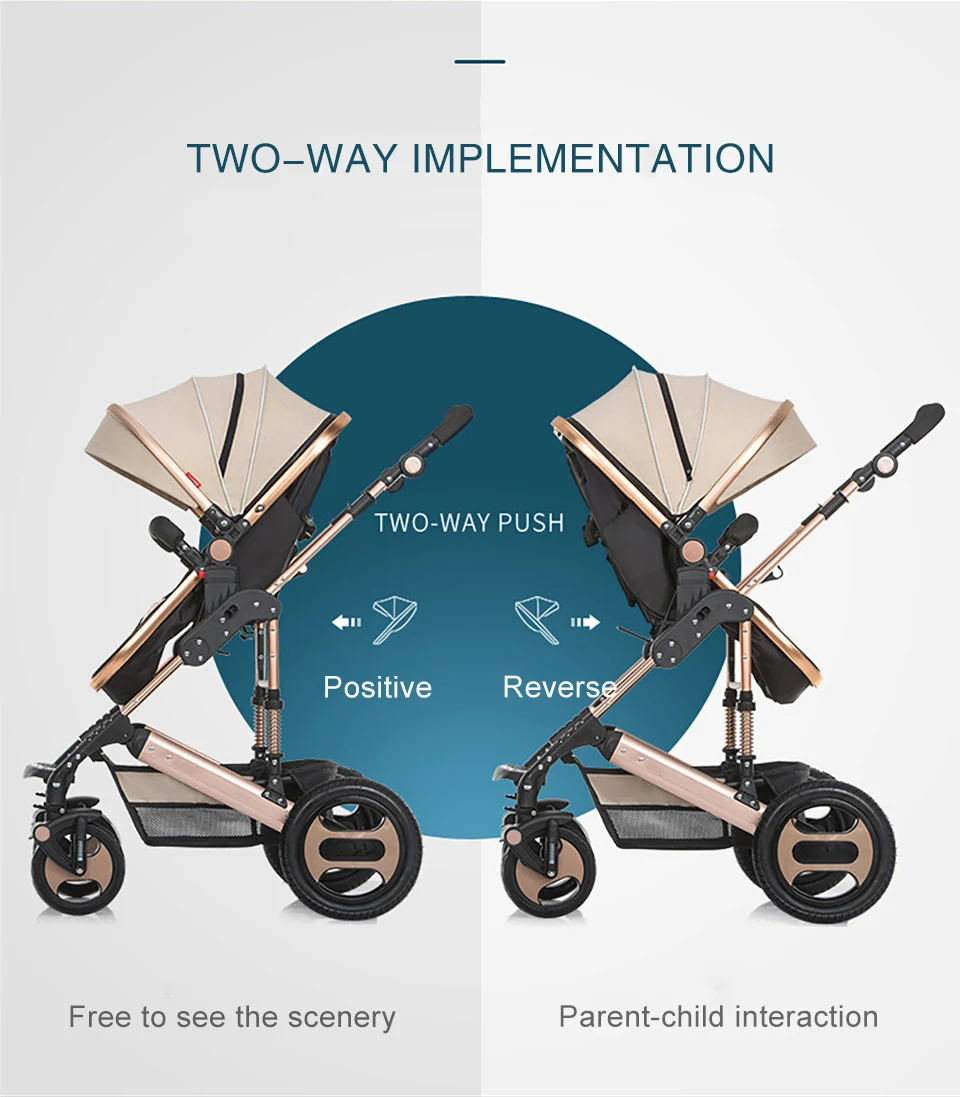 TWO–WAY IMPLEMENTATION

TWO-WAY PUSH

Positive

Reverse

Free to see the scenery

Parent-child interaction